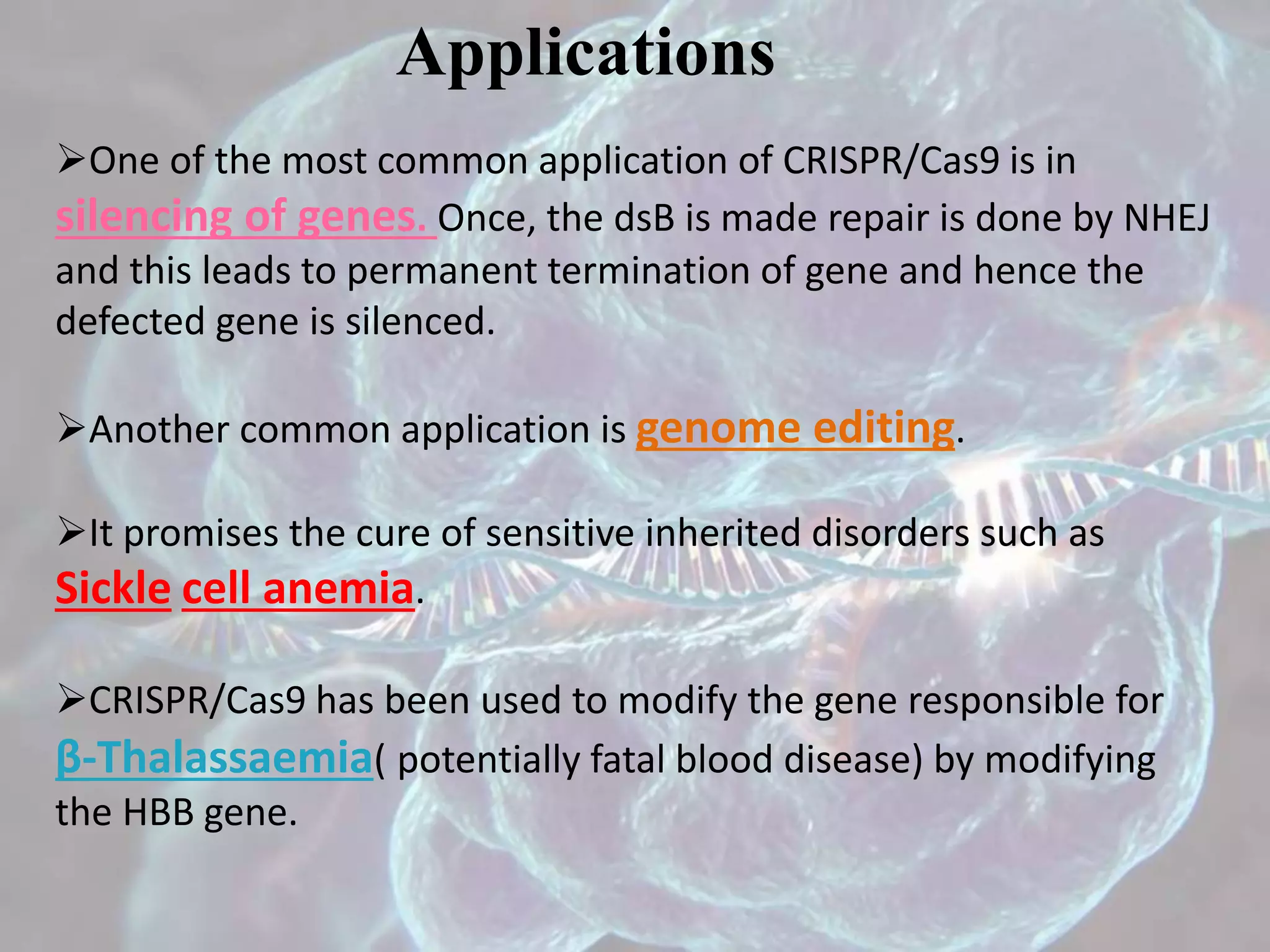 Applications

➢One of the most common application of CRISPR/Cas9 is in silencing of genes. Once, the dsB is made repair is done by NHEJ and this leads to permanent termination of gene and hence the defected gene is silenced.

➢Another common application is genome editing.

➢It promises the cure of sensitive inherited disorders such as Sickle cell anemia.

➢CRISPR/Cas9 has been used to modify the gene responsible for β-Thalassaemia( potentially fatal blood disease) by modifying the HBB gene.